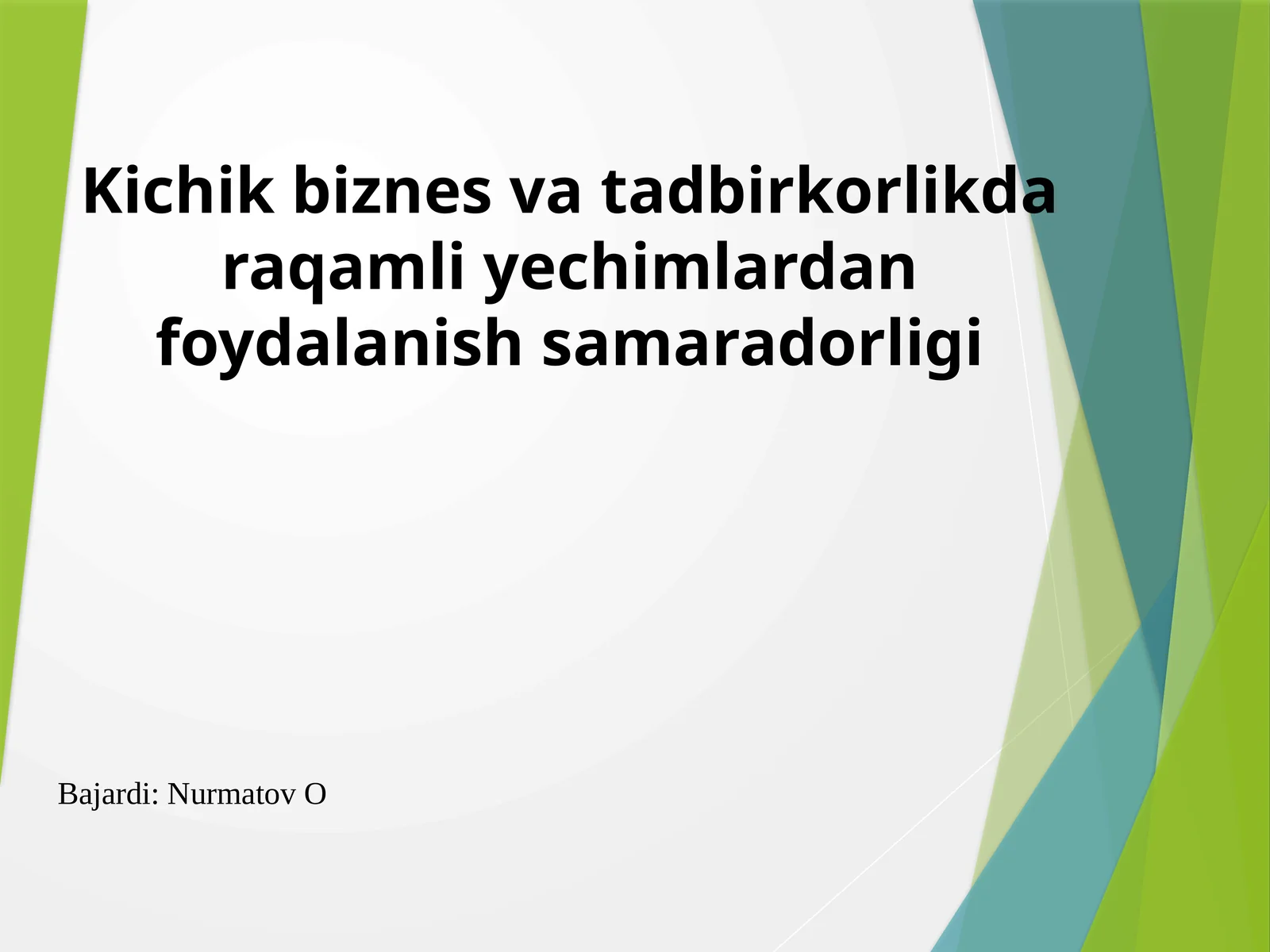 Kichik biznes va tadbirkorlikda raqamli yechimlardan foydalanish samaradorligi

Bajardi: Nurmatov O